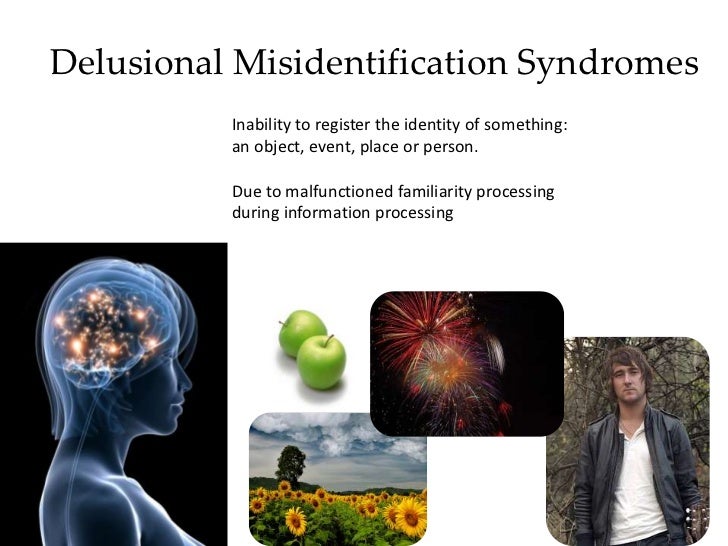 Delusional Misidentification Syndromes

Inability to register the identity of something: an object, event, place or person.

Due to malfunctioned familiarity processing during information processing